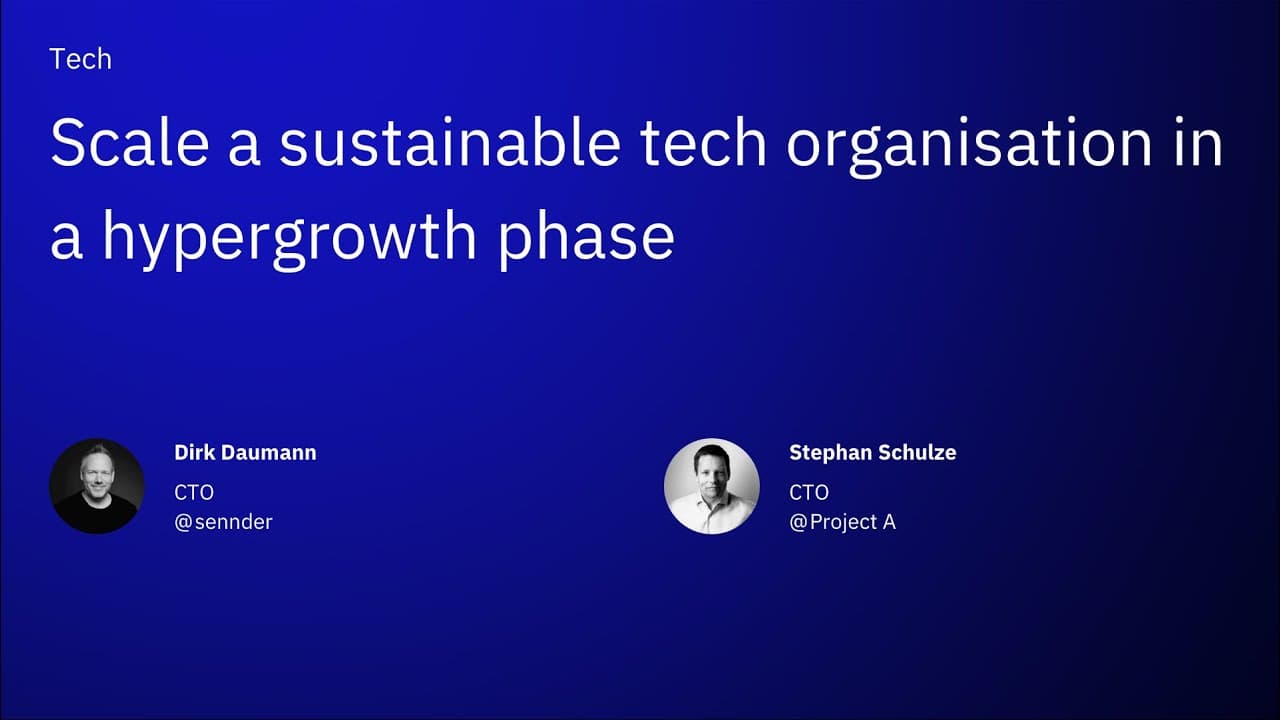 Tech

Scale a sustainable tech organisation in a hypergrowth phase

Dirk Daumann
CTO
@sennder

Stephan Schulze
CTO
@Project A